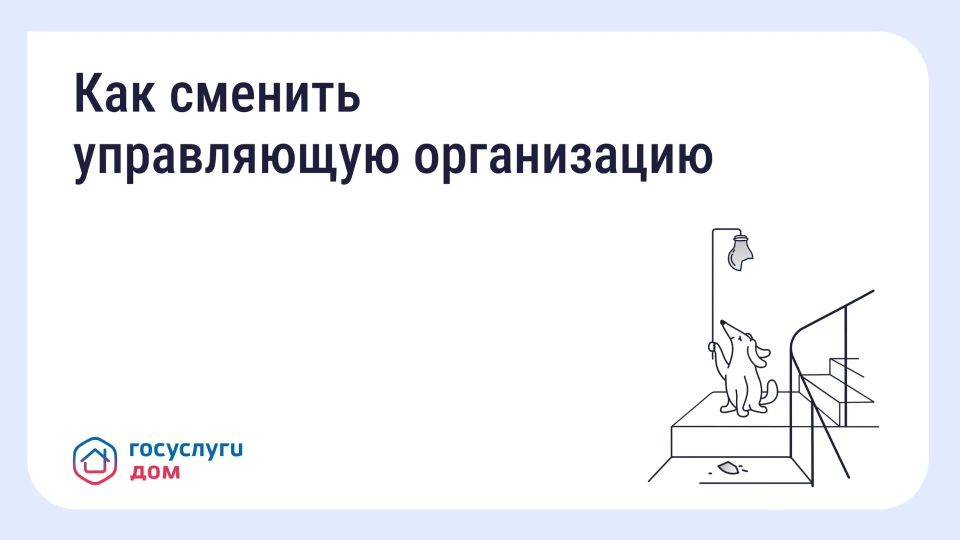 Как сменить
управляющую организацию

госуслуги
дом